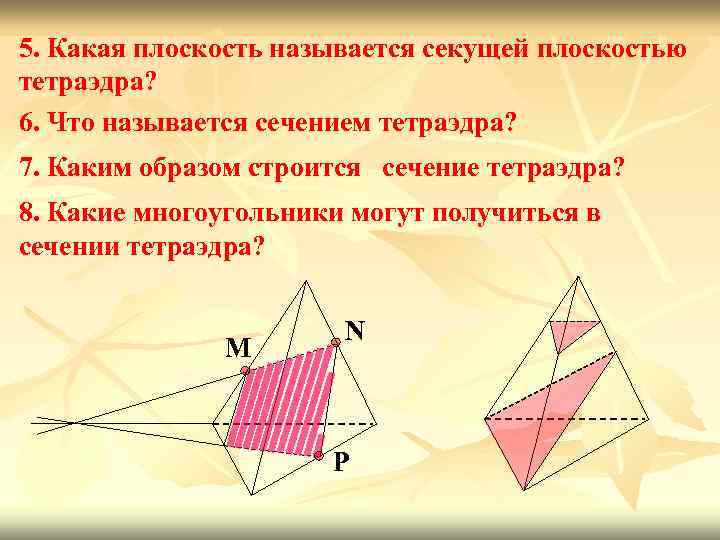 5. Какая плоскость называется секущей плоскостью тетраэдра?

6. Что называется сечением тетраэдра?

7. Каким образом строится сечение тетраэдра?

8. Какие многоугольники могут получиться в сечении тетраэдра?

M

N

P